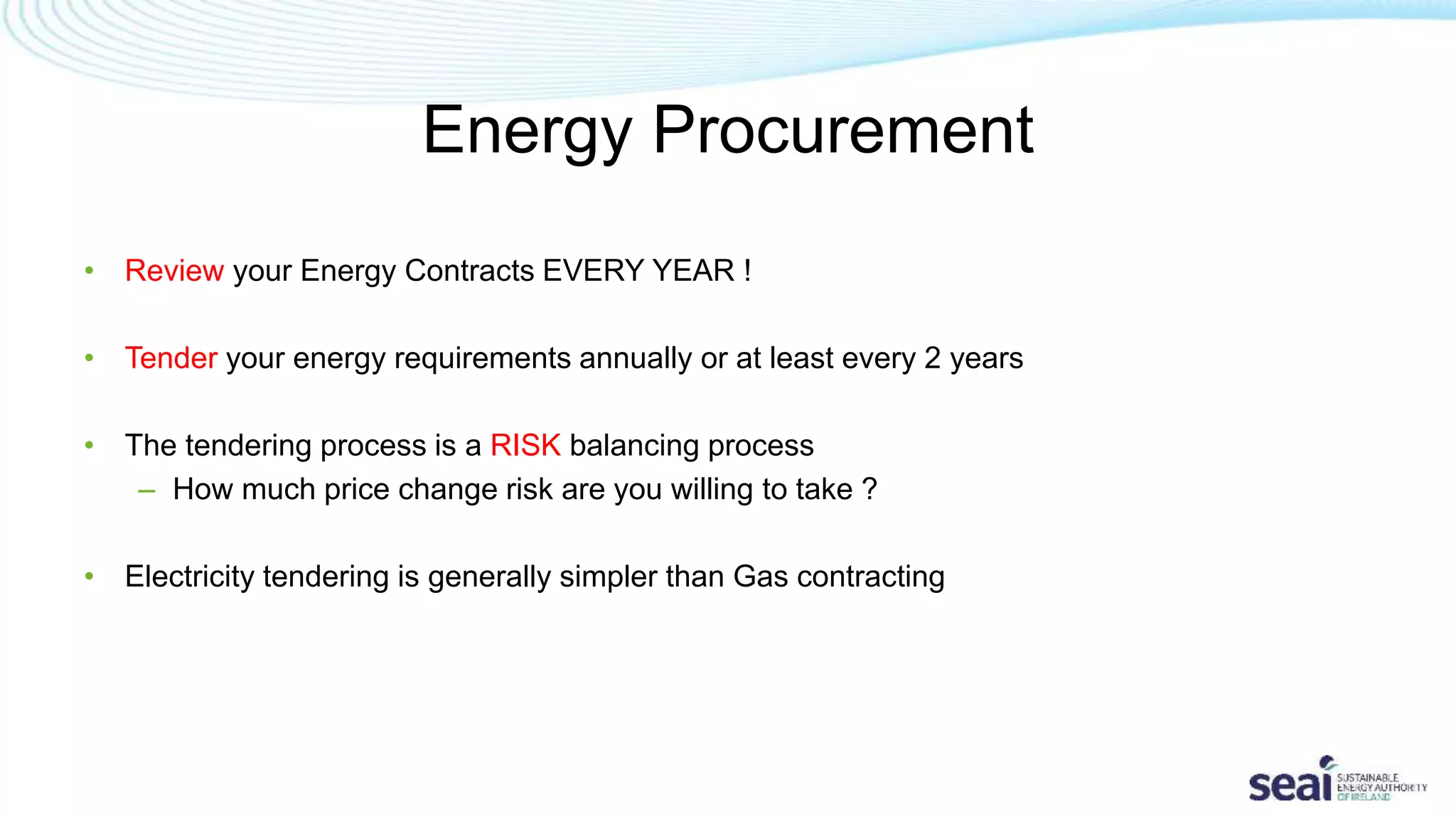 Energy Procurement

• Review your Energy Contracts EVERY YEAR !

• Tender your energy requirements annually or at least every 2 years

• The tendering process is a RISK balancing process
– How much price change risk are you willing to take ?

• Electricity tendering is generally simpler than Gas contracting

seai SUSTAINABLE ENERGY AUTHORITY OF IRELAND